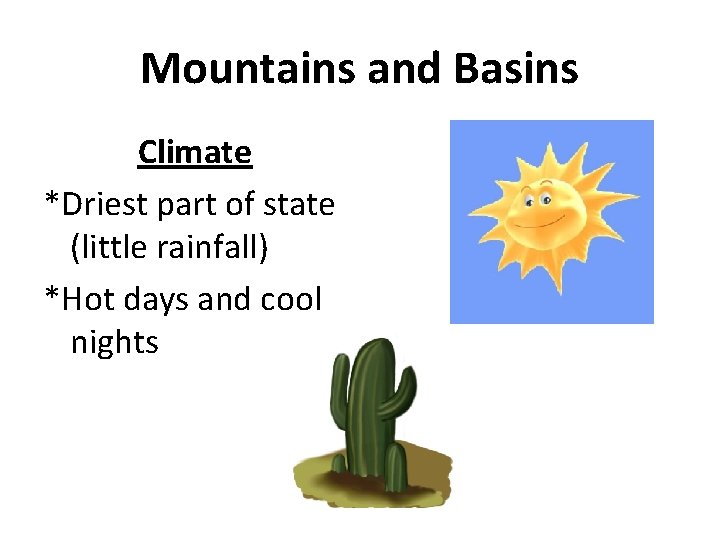 Mountains and Basins

Climate

*Driest part of state (little rainfall)

*Hot days and cool nights